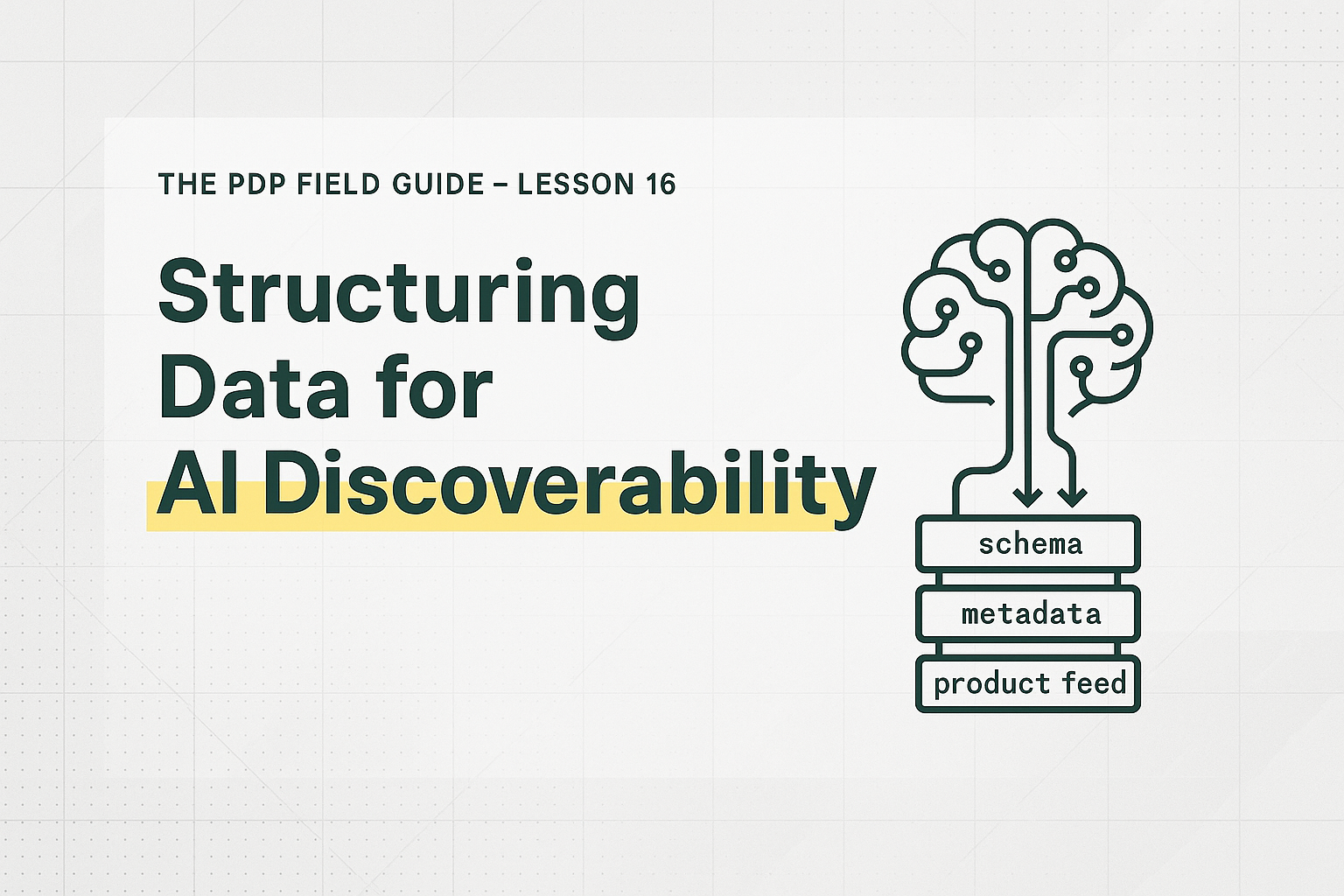 THE PDP FIELD GUIDE – LESSON 16

Structuring Data for AI Discoverability

schema

metadata

product feed